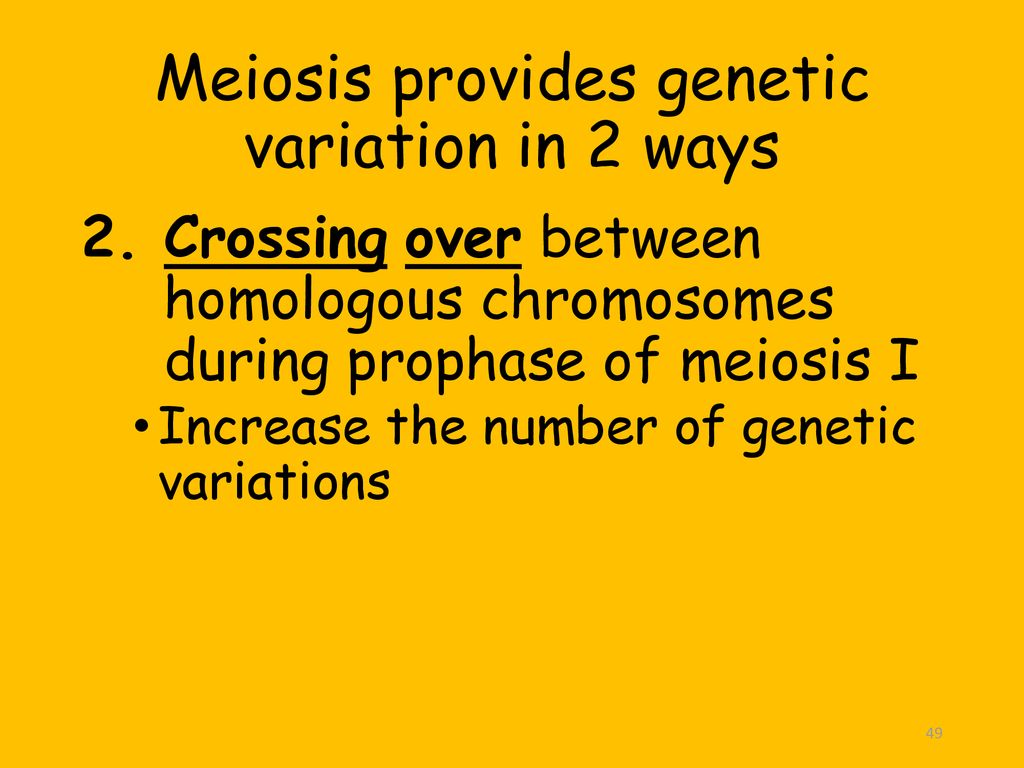 Meiosis provides genetic variation in 2 ways

2. Crossing over between homologous chromosomes during prophase of meiosis I

• Increase the number of genetic variations

49